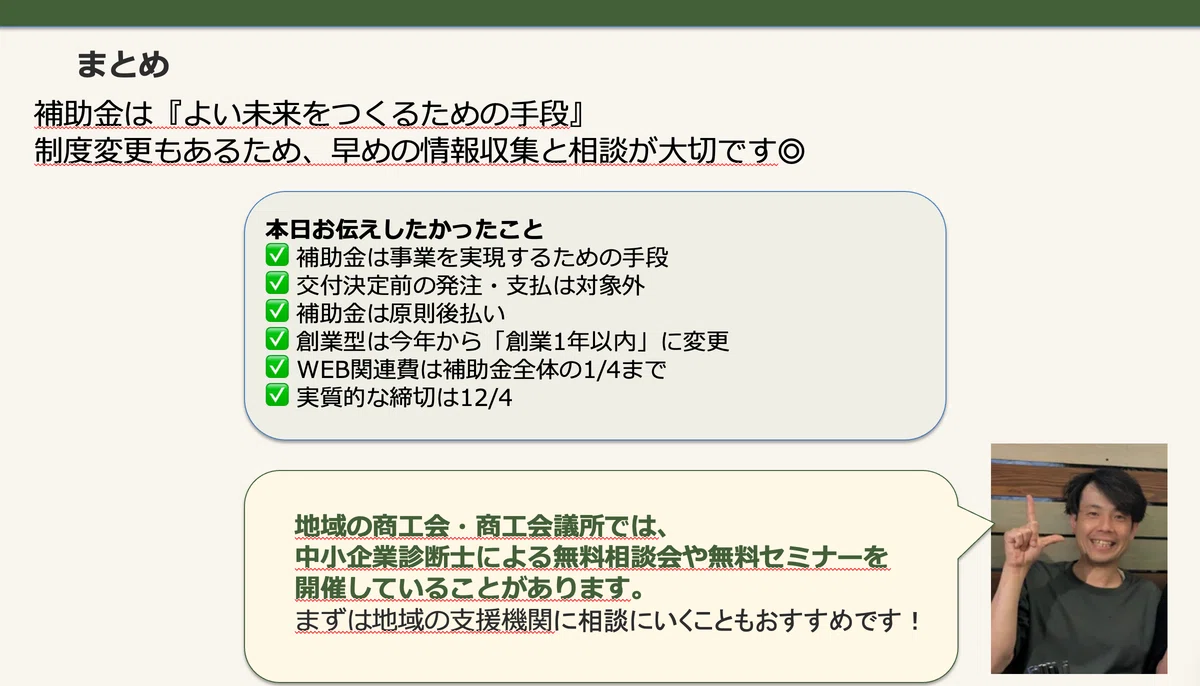 まとめ

補助金は『よい未来をつくるための手段』
制度変更もあるため、早めの情報収集と相談が大切です◎

本日お伝えしたかったこと
✅ 補助金は事業を実現するための手段
✅ 交付決定前の発注・支払は対象外
✅ 補助金は原則後払い
✅ 創業型は今年から「創業1年以内」に変更
✅ WEB関連費は補助金全体の1/4まで
✅ 実質的な締切は12/4

地域の商工会・商工会議所では、
中小企業診断士による無料相談会や無料セミナーを
開催していることがあります。
まずは地域の支援機関に相談にいくこともおすすめです！